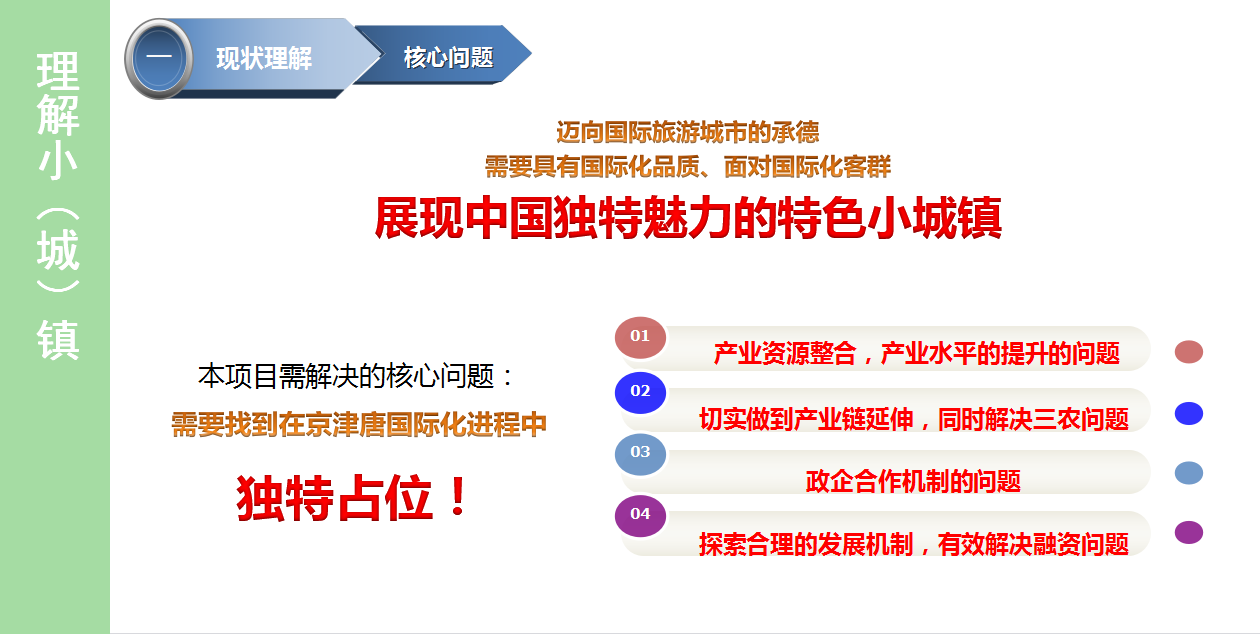 理解小（城）镇

一 现状理解 核心问题

迈向国际旅游城市的承德
需要具有国际化品质、面对国际化客群
展现中国独特魅力的特色小城镇

本项目需解决的核心问题：
需要找到在京津唐国际化进程中
独特占位！

01 产业资源整合，产业水平的提升的问题
02 切实做到产业链延伸，同时解决三农问题
03 政企合作机制的问题
04 探索合理的发展机制，有效解决融资问题